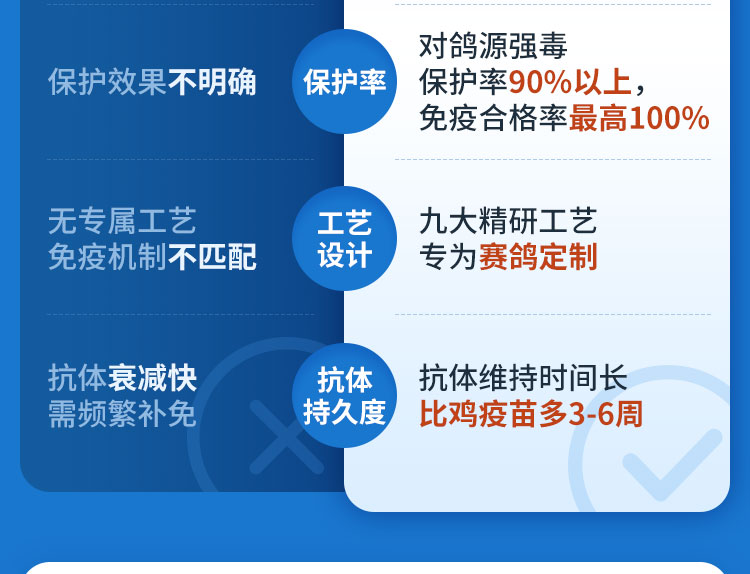 保护效果不明确

保护率

对鸽源强毒
保护率90%以上，
免疫合格率最高100%

无专属工艺
免疫机制不匹配

工艺设计

九大精研工艺
专为赛鸽定制

抗体衰减快
需频繁补免

抗体持久度

抗体维持时间长
比鸡疫苗多3-6周